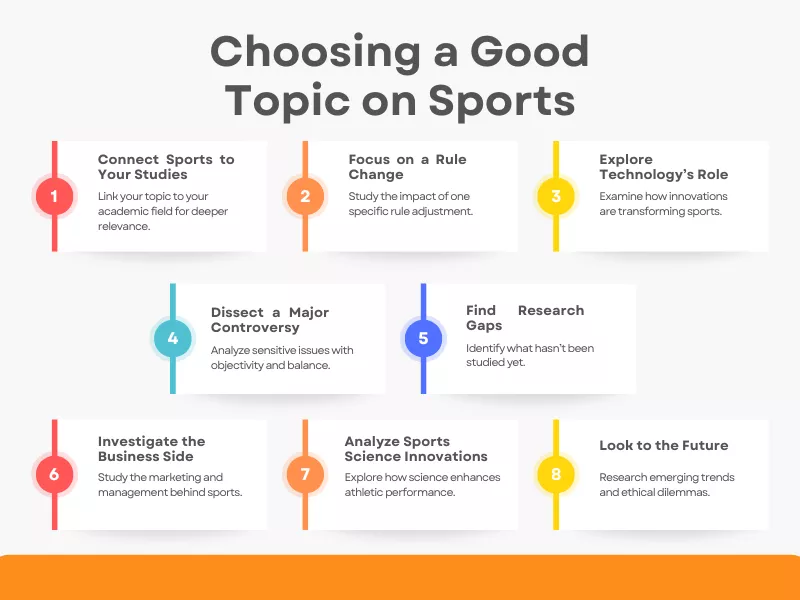 Choosing a Good Topic on Sports

1
Connect Sports to Your Studies
Link your topic to your academic field for deeper relevance.

2
Focus on a Rule Change
Study the impact of one specific rule adjustment.

3
Explore Technology's Role
Examine how innovations are transforming sports.

4
Dissect a Major Controversy
Analyze sensitive issues with objectivity and balance.

5
Find Research Gaps
Identify what hasn't been studied yet.

6
Investigate the Business Side
Study the marketing and management behind sports.

7
Analyze Sports Science Innovations
Explore how science enhances athletic performance.

8
Look to the Future
Research emerging trends and ethical dilemmas.